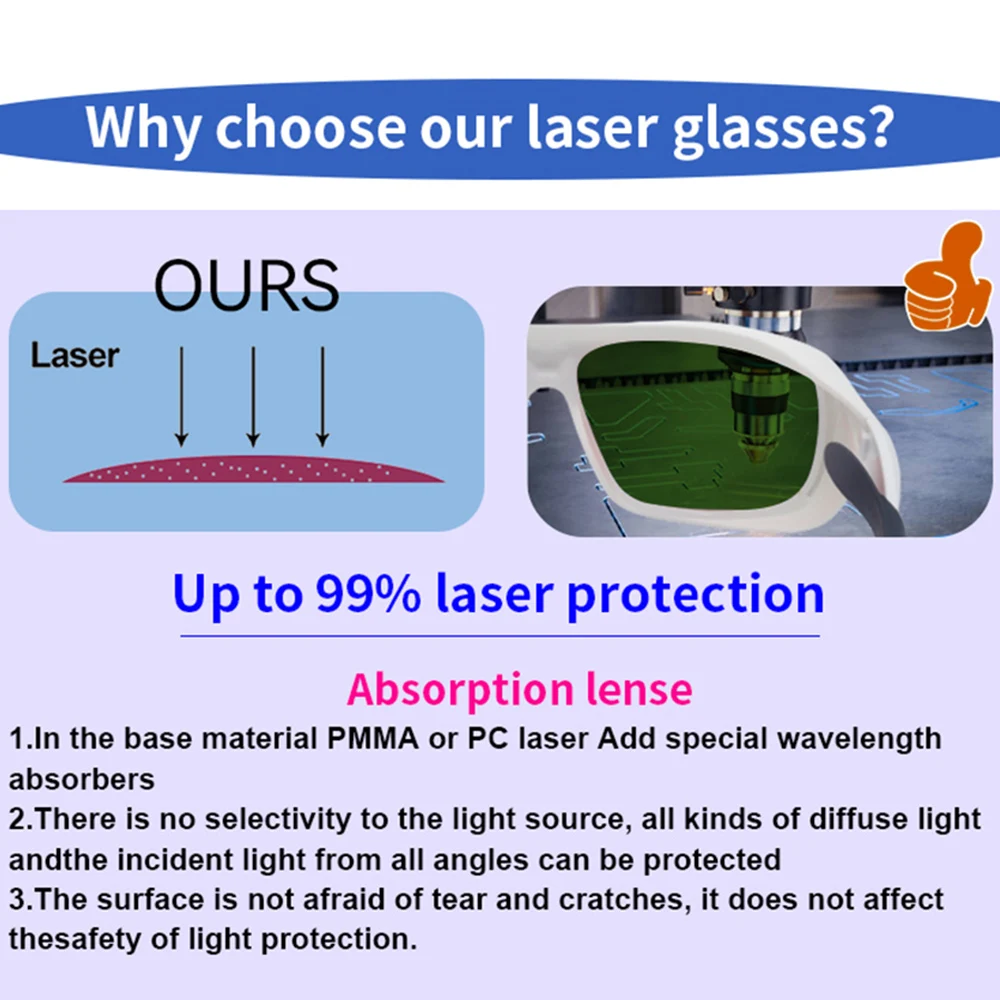 Why choose our laser glasses?

OURS

Laser

Up to 99% laser protection

Absorption lense

1.In the base material PMMA or PC laser Add special wavelength absorbers
2.There is no selectivity to the light source, all kinds of diffuse light andthe incident light from all angles can be protected
3.The surface is not afraid of tear and cratches, it does not affect thesafety of light protection.